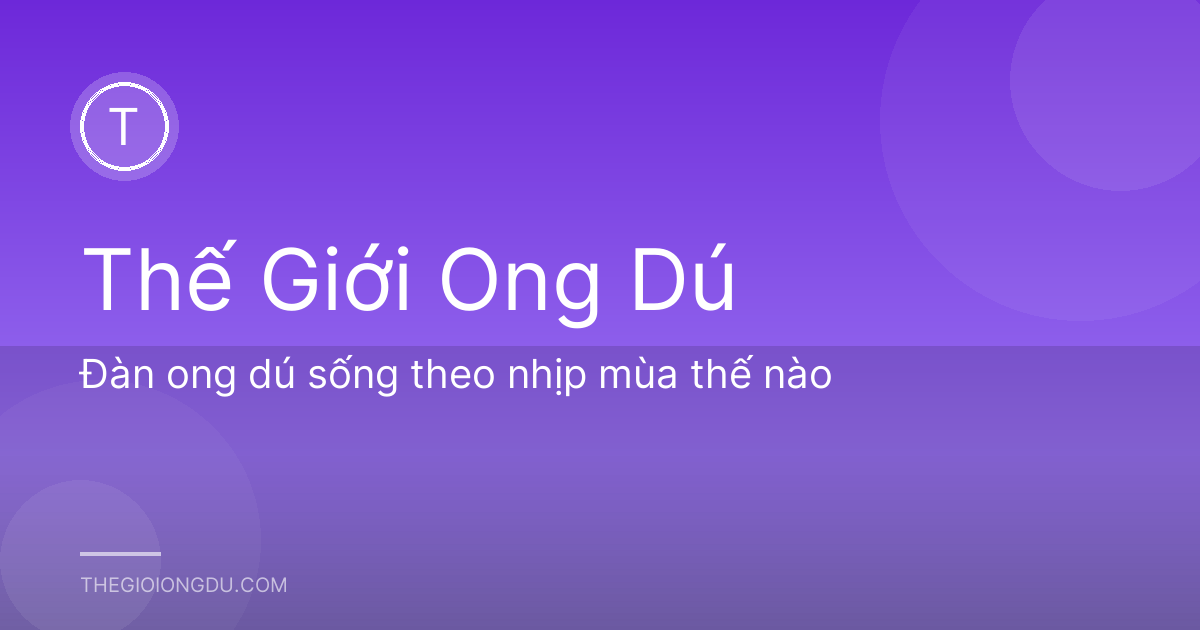 T

Thế Giới Ong Dú

Đàn ong dú sống theo nhịp mùa thế nào

THEGIOIONGDU.COM